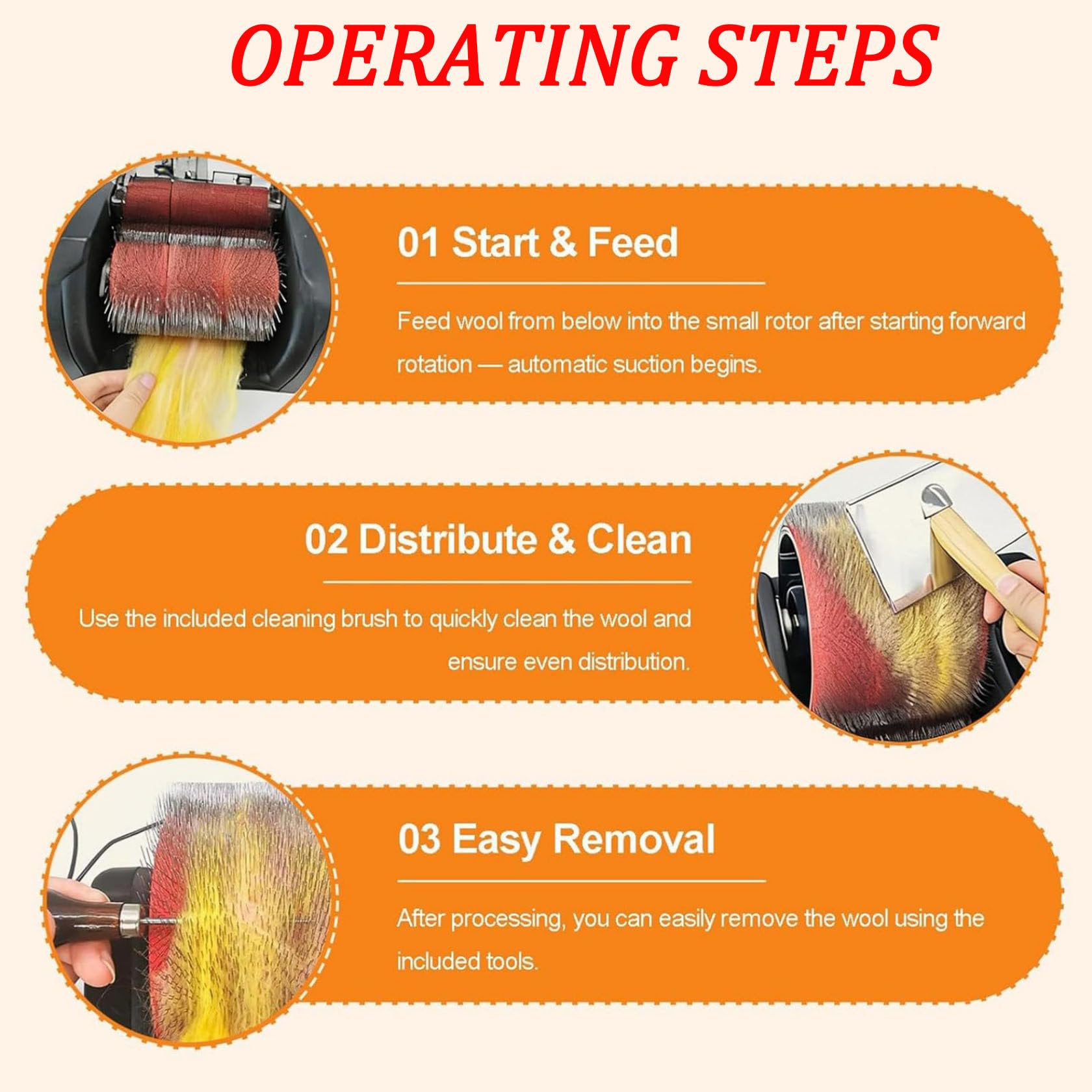 OPERATING STEPS

01 Start & Feed

Feed wool from below into the small rotor after starting forward rotation — automatic suction begins.

02 Distribute & Clean

Use the included cleaning brush to quickly clean the wool and ensure even distribution.

03 Easy Removal

After processing, you can easily remove the wool using the included tools.